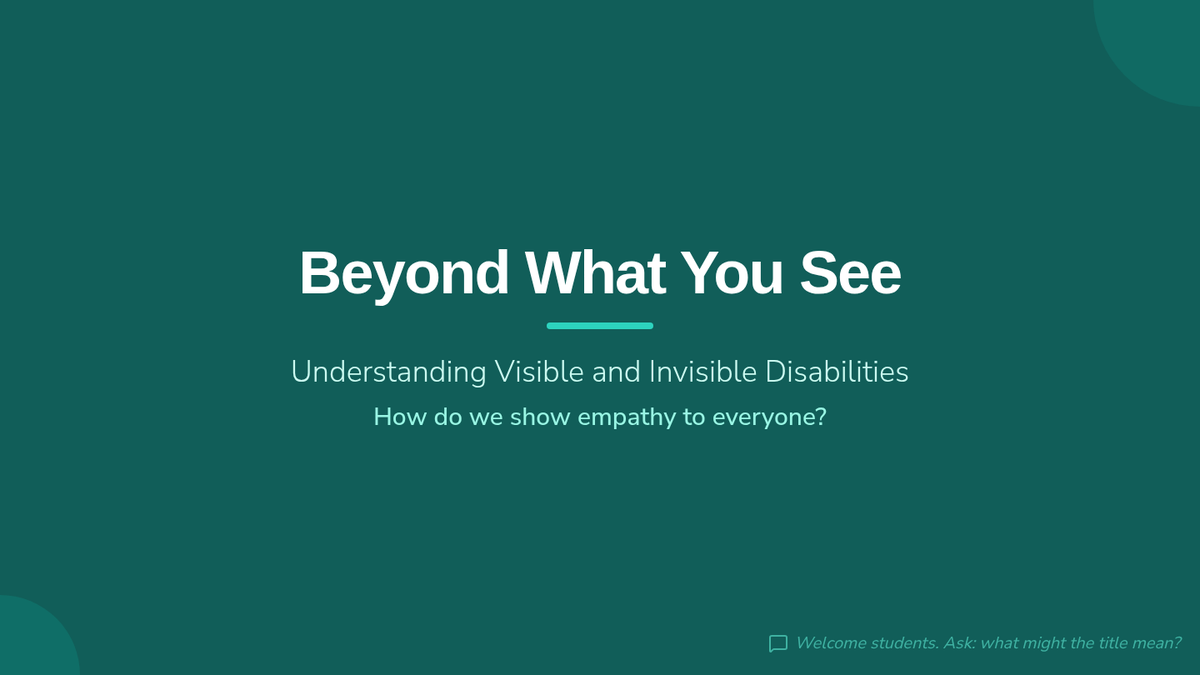 Beyond What You See

Understanding Visible and Invisible Disabilities

How do we show empathy to everyone?

Welcome students. Ask: what might the title mean?